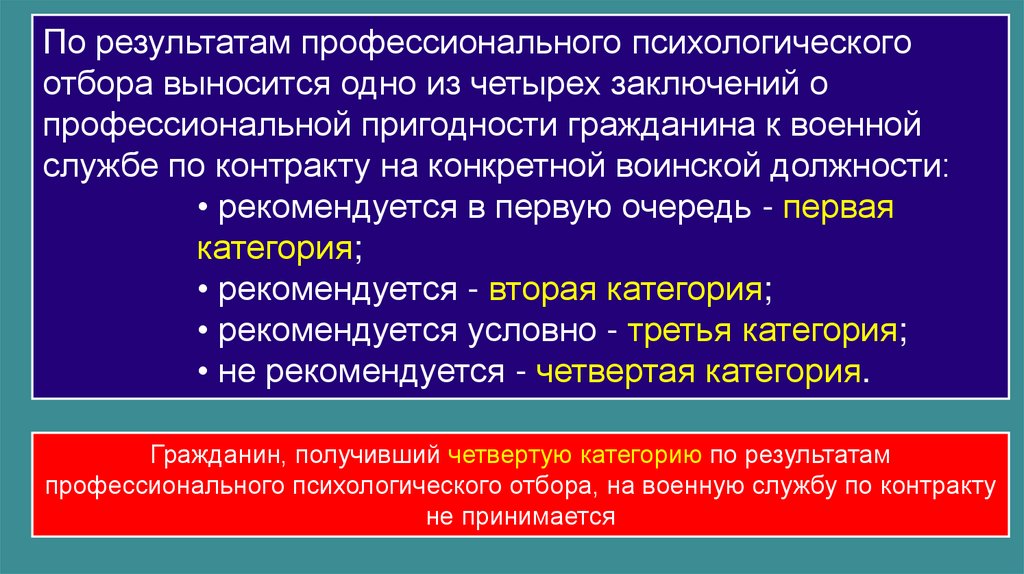 По результатам профессионального психологического отбора выносится одно из четырех заключений о профессиональной пригодности гражданина к военной службе по контракту на конкретной воинской должности:

• рекомендуется в первую очередь - первая категория;
• рекомендуется - вторая категория;
• рекомендуется условно - третья категория;
• не рекомендуется - четвертая категория.

Гражданин, получивший четвертую категорию по результатам профессионального психологического отбора, на военную службу по контракту не принимается